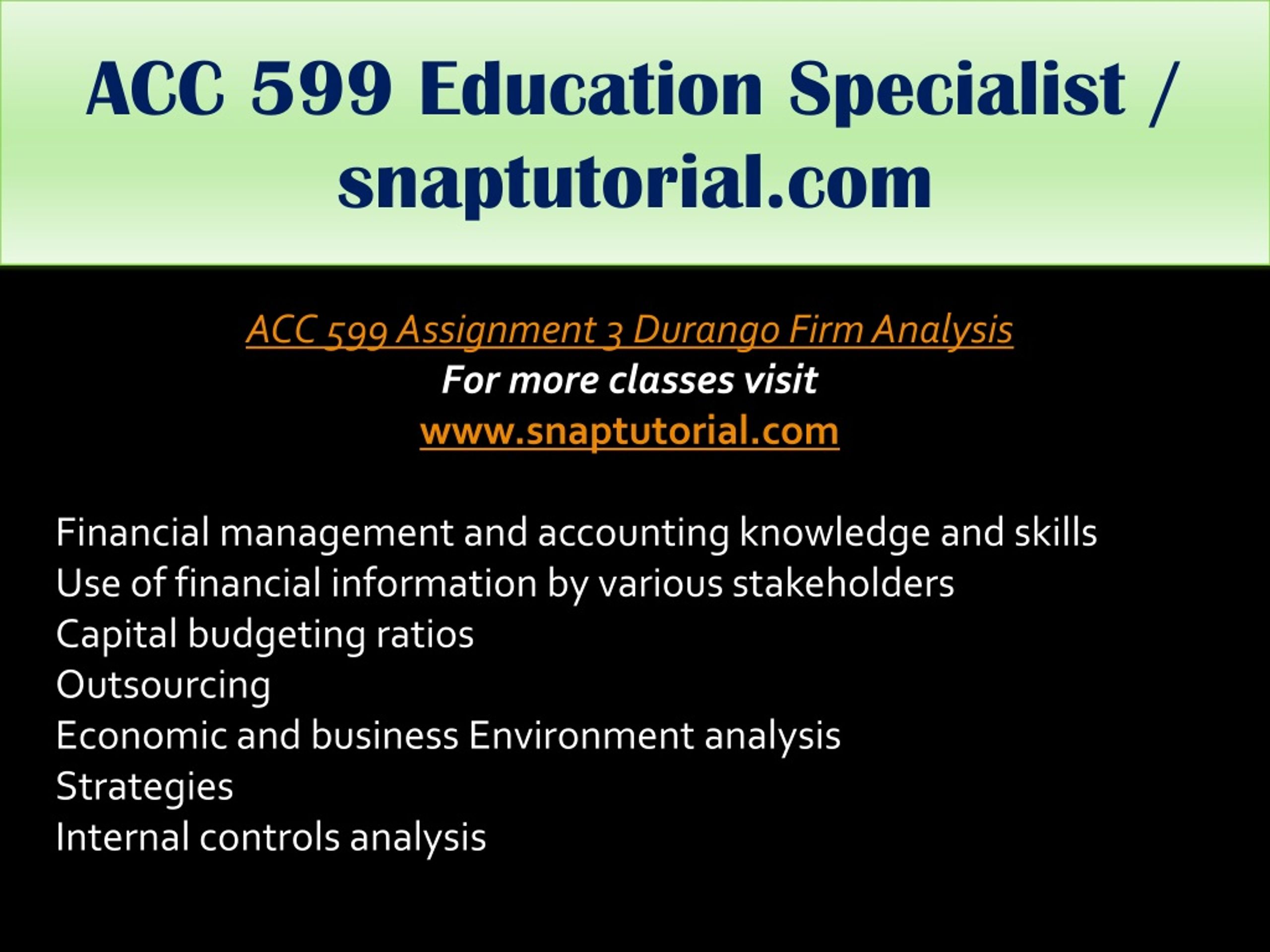 ACC 599 Education Specialist / snaptutorial.com

ACC 599 Assignment 3 Durango Firm Analysis
For more classes visit
www.snaptutorial.com

Financial management and accounting knowledge and skills
Use of financial information by various stakeholders
Capital budgeting ratios
Outsourcing
Economic and business Environment analysis
Strategies
Internal controls analysis